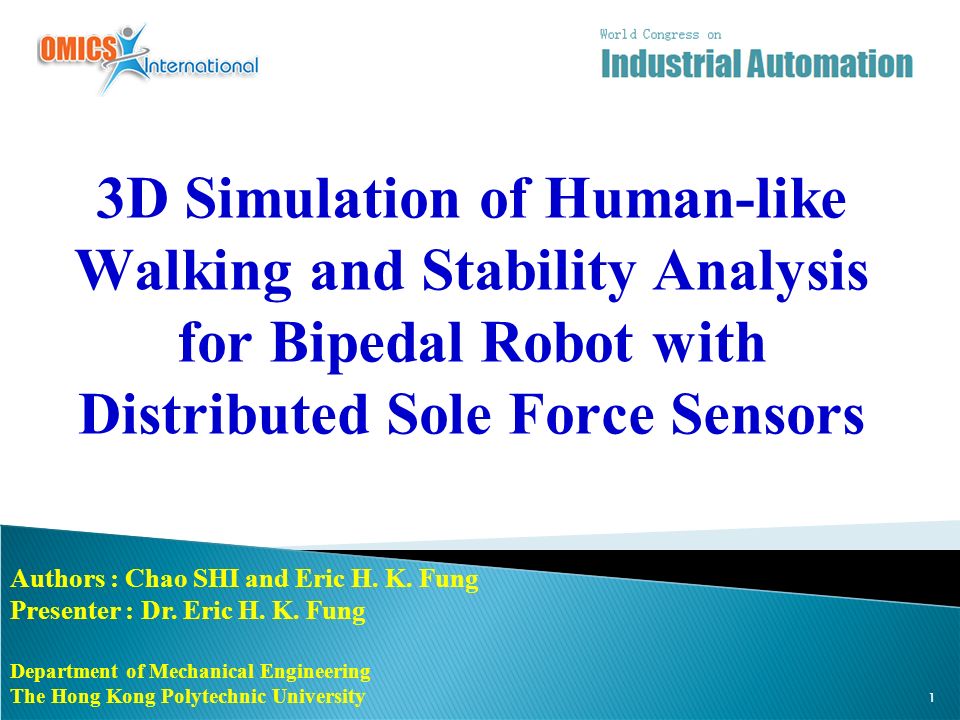 OMICS International

World Congress on
Industrial Automation

3D Simulation of Human-like Walking and Stability Analysis for Bipedal Robot with Distributed Sole Force Sensors

Authors : Chao SHI and Eric H. K. Fung
Presenter : Dr. Eric H. K. Fung

Department of Mechanical Engineering
The Hong Kong Polytechnic University

1